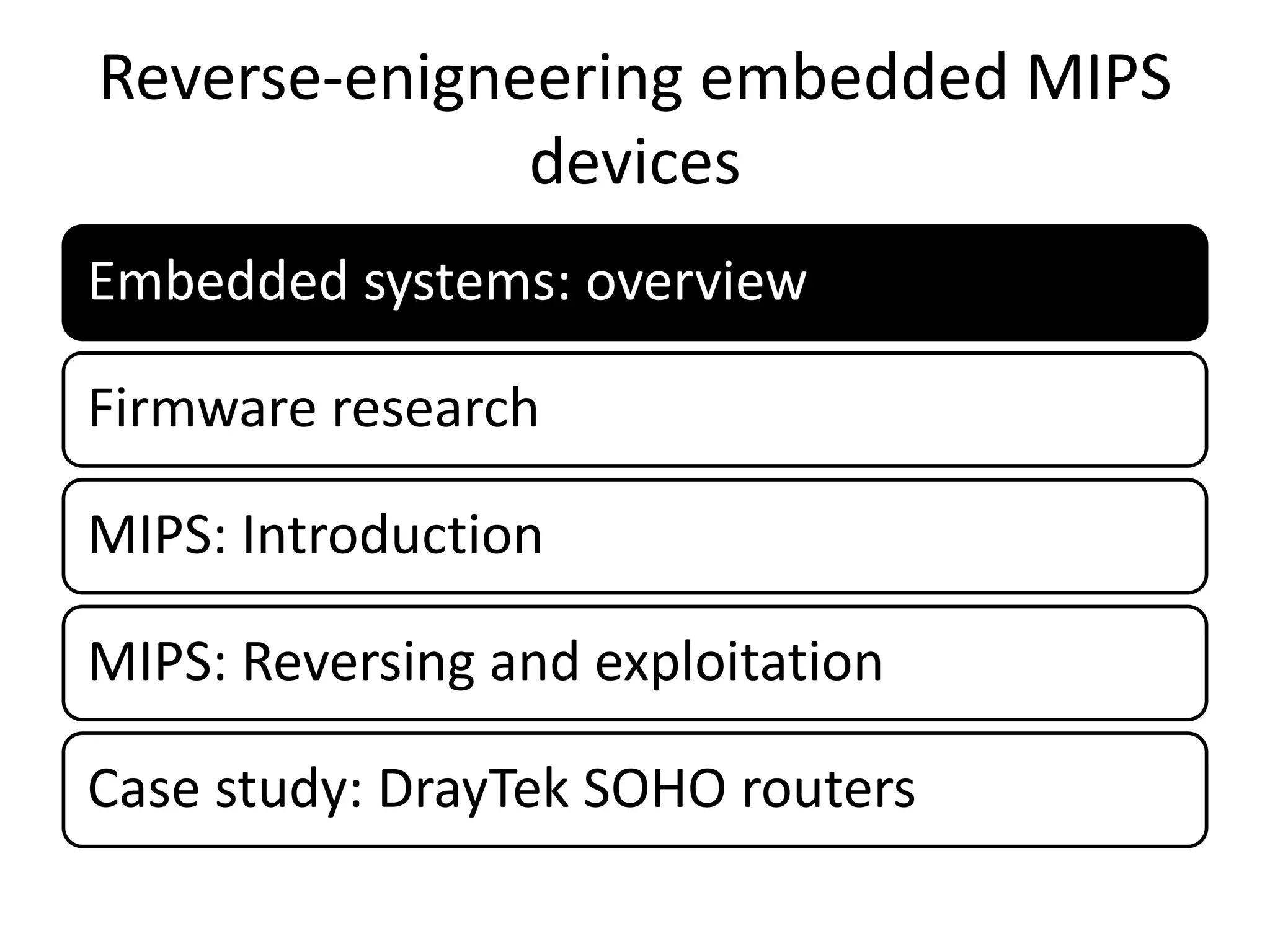 Reverse-enigneering embedded MIPS devices

Embedded systems: overview

Firmware research

MIPS: Introduction

MIPS: Reversing and exploitation

Case study: DrayTek SOHO routers